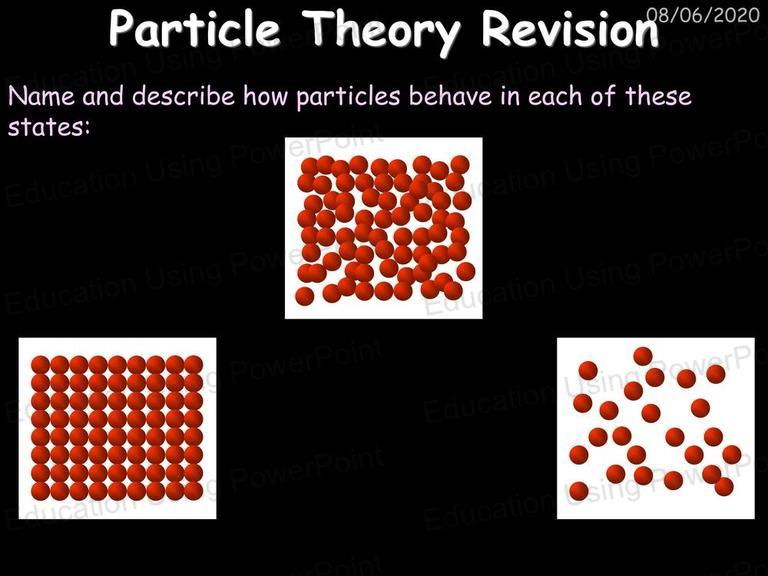 Particle Theory Revision

08/06/2020

Name and describe how particles behave in each of these states:

Education Using PowerPoint